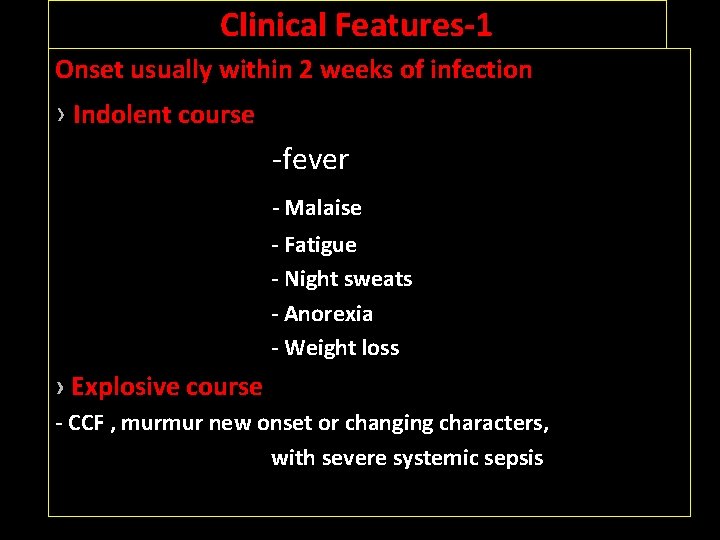 Clinical Features-1

Onset usually within 2 weeks of infection

› Indolent course

-fever

- Malaise

- Fatigue

- Night sweats

- Anorexia

- Weight loss

› Explosive course

- CCF , murmur new onset or changing characters, with severe systemic sepsis